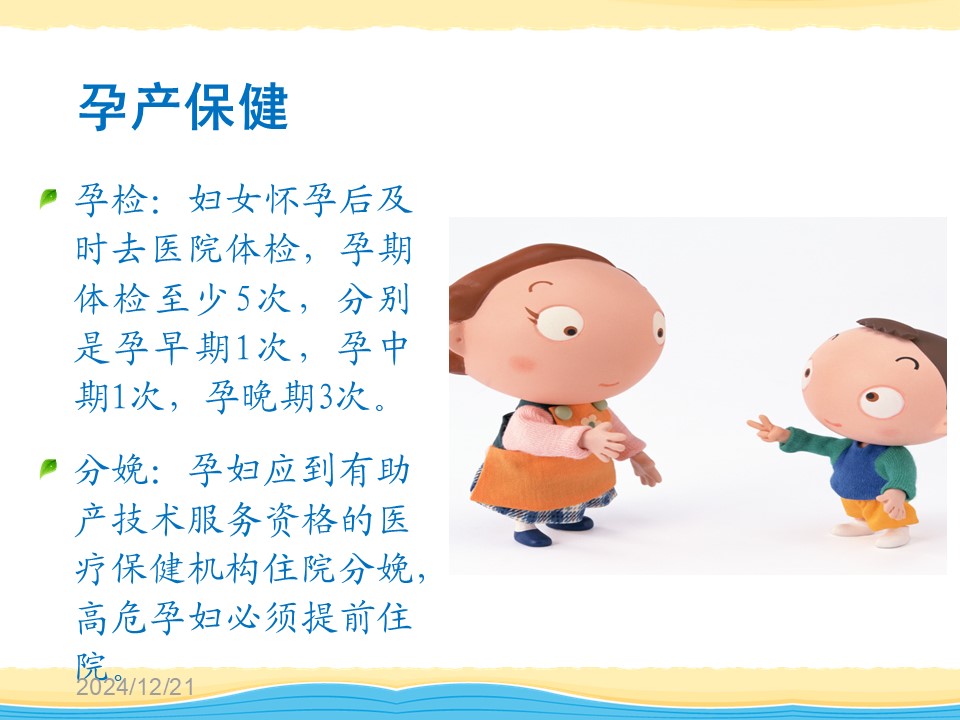 孕产保健

孕检：妇女怀孕后及时去医院体检，孕期体检至少5次，分别是孕早期1次，孕中期1次，孕晚期3次。

分娩：孕妇应到有助产技术服务资格的医疗保健机构住院分娩，高危孕妇必须提前住院。

2024/12/21